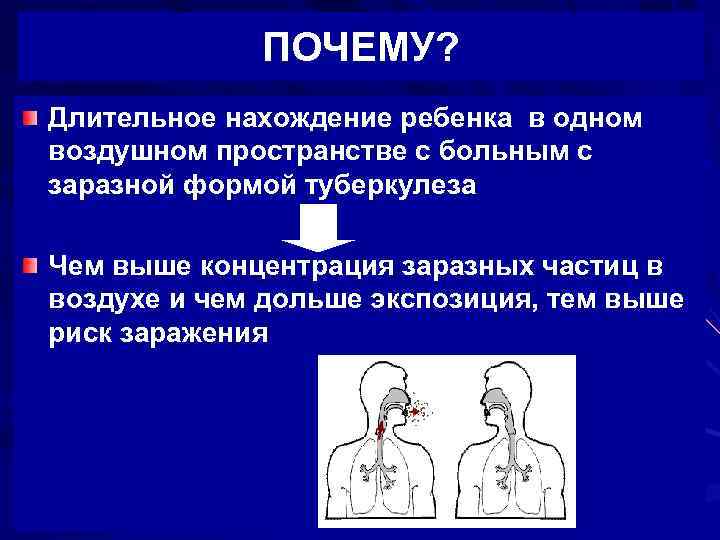 ПОЧЕМУ?

Длительное нахождение ребенка в одном воздушном пространстве с больным с заразной формой туберкулеза

Чем выше концентрация заразных частиц в воздухе и чем дольше экспозиция, тем выше риск заражения